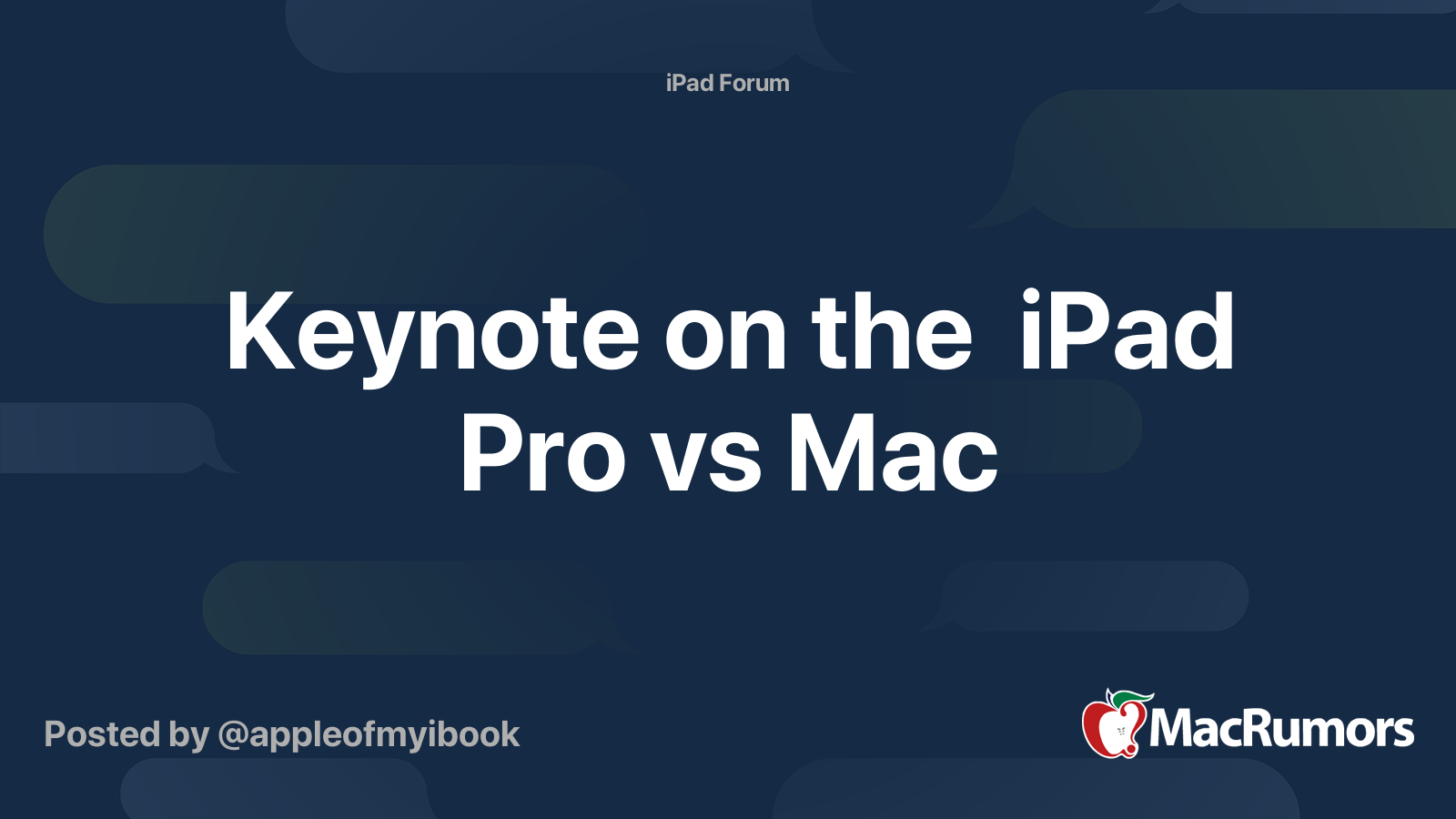 iPad Forum

Keynote on the  iPad Pro vs Mac

Posted by @appleofmyibook

MacRumors